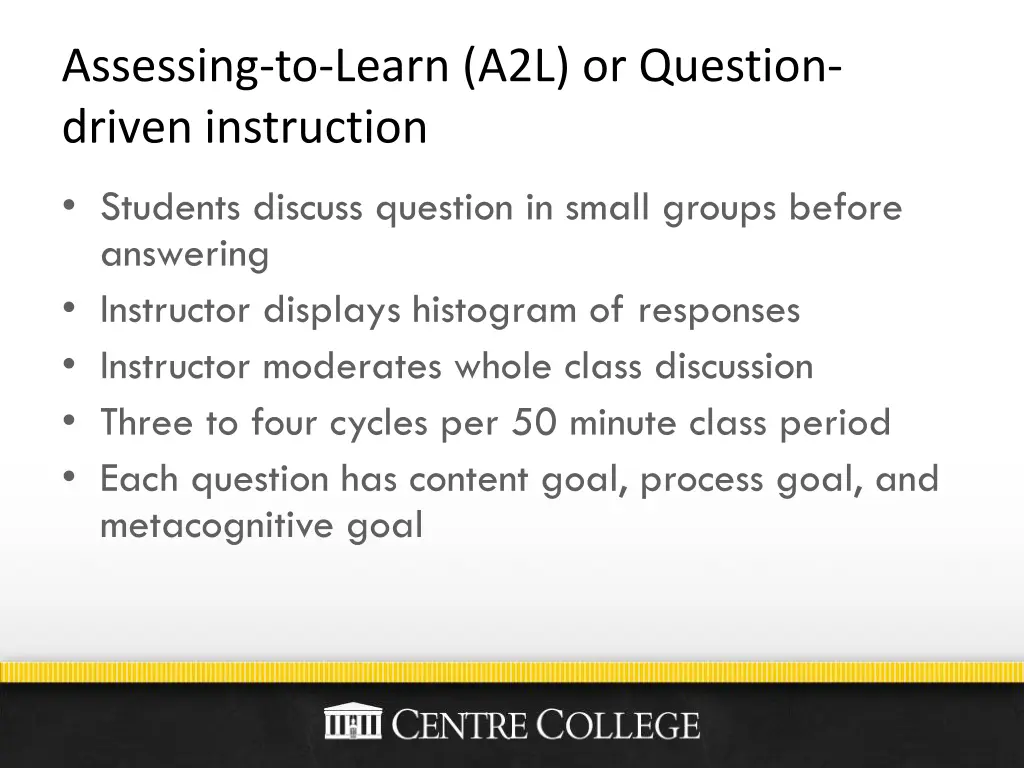 Assessing-to-Learn (A2L) or Question-driven instruction

• Students discuss question in small groups before answering
• Instructor displays histogram of responses
• Instructor moderates whole class discussion
• Three to four cycles per 50 minute class period
• Each question has content goal, process goal, and metacognitive goal

CENTRE COLLEGE